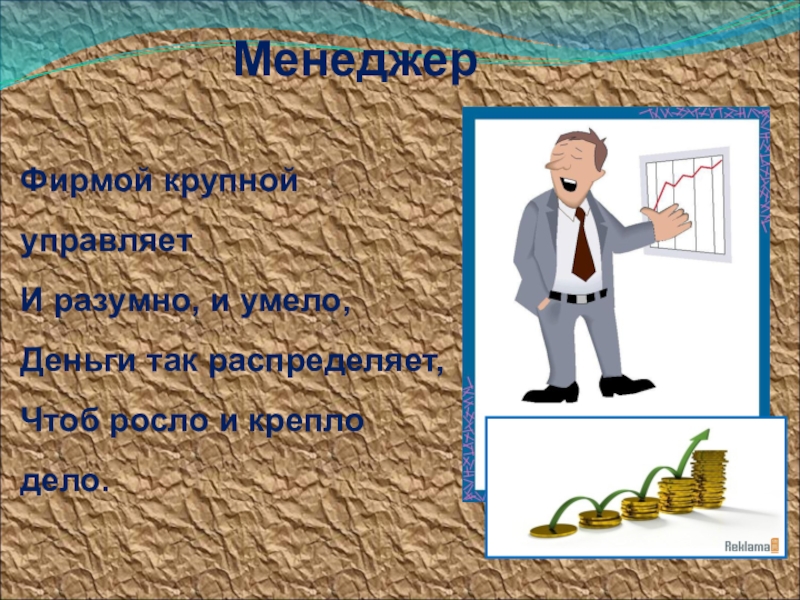 Менеджер

Фирмой крупной

управляет

И разумно, и умело,

Деньги так распределяет,

Чтоб росло и крепло

дело.

Reklama